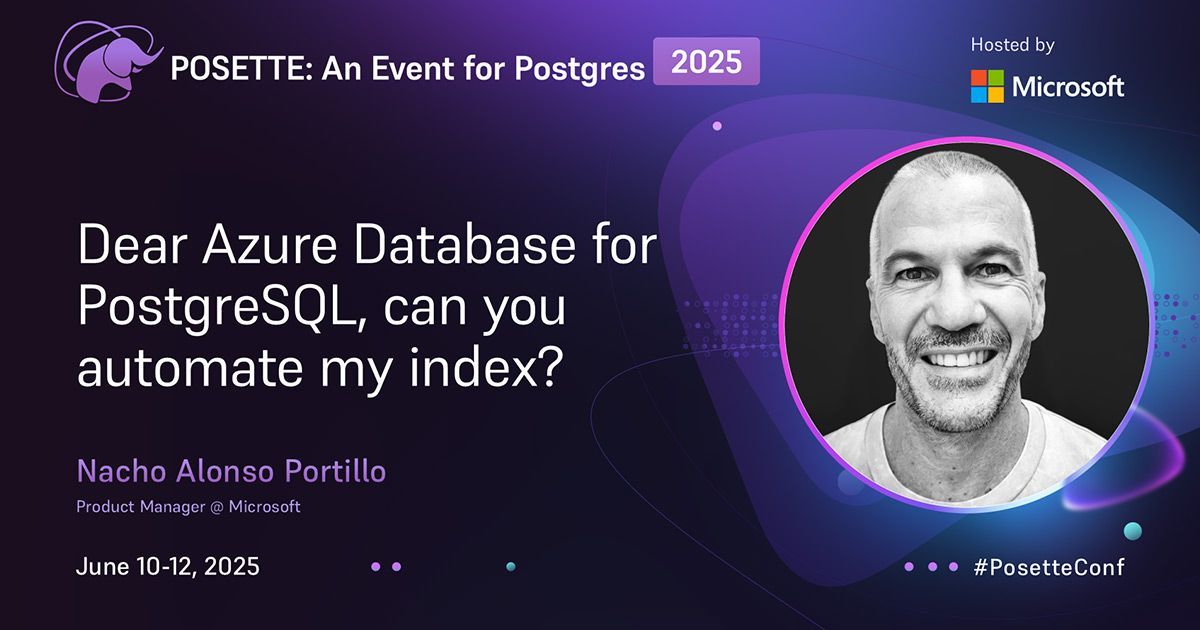 POSETTE: An Event for Postgres 2025

Hosted by
Microsoft

Dear Azure Database for PostgreSQL, can you automate my index?

Nacho Alonso Portillo
Product Manager @ Microsoft

June 10-12, 2025

#PosetteConf